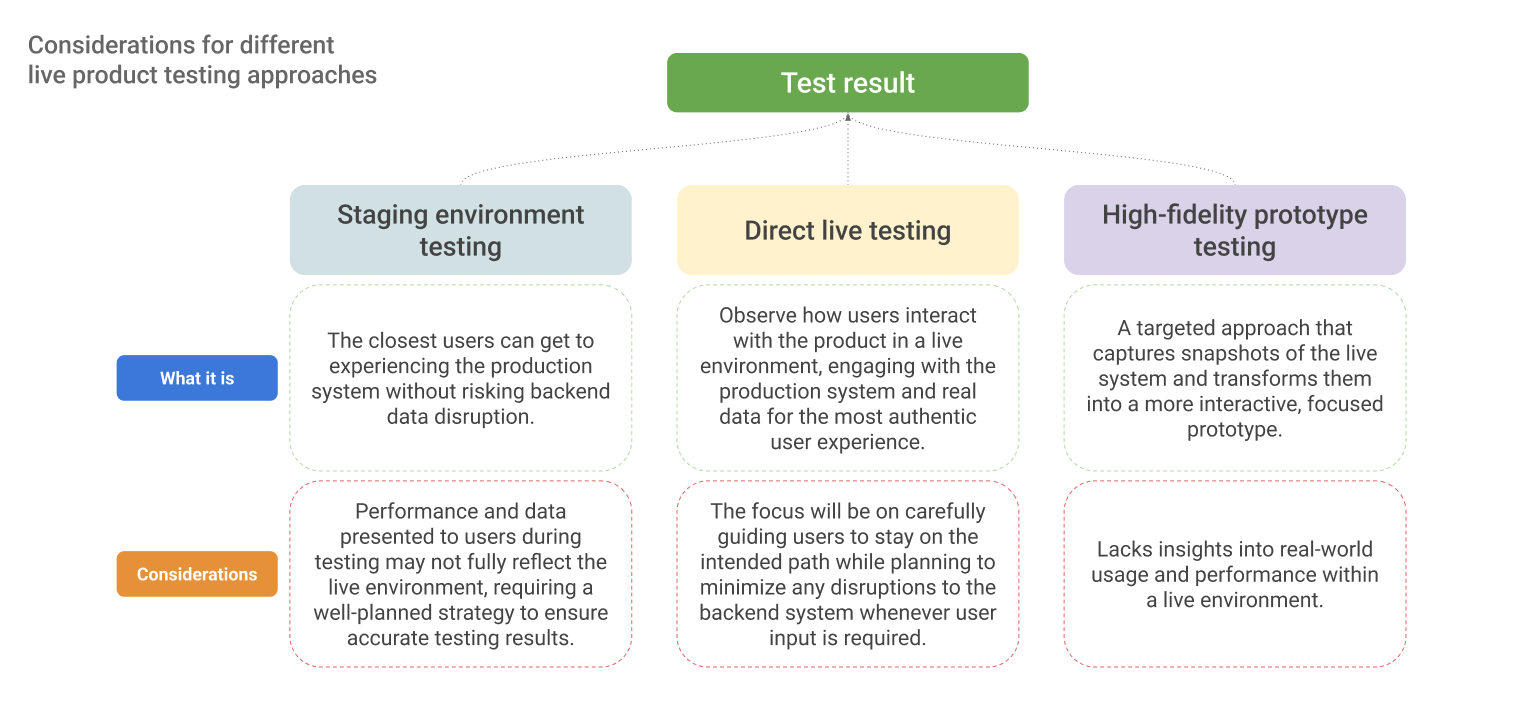 Considerations for different live product testing approaches

Test result

Staging environment testing

Direct live testing

High-fidelity prototype testing

What it is

The closest users can get to experiencing the production system without risking backend data disruption.

Observe how users interact with the product in a live environment, engaging with the production system and real data for the most authentic user experience.

A targeted approach that captures snapshots of the live system and transforms them into a more interactive, focused prototype.

Considerations

Performance and data presented to users during testing may not fully reflect the live environment, requiring a well-planned strategy to ensure accurate testing results.

The focus will be on carefully guiding users to stay on the intended path while planning to minimize any disruptions to the backend system whenever user input is required.

Lacks insights into real-world usage and performance within a live environment.